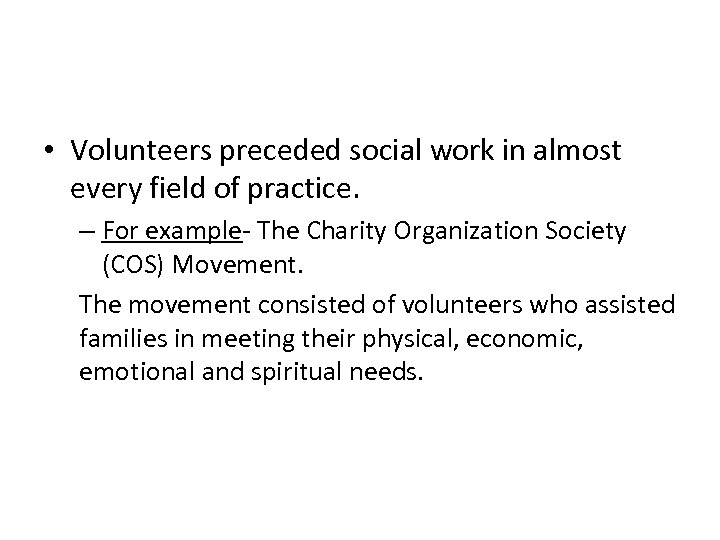 • Volunteers preceded social work in almost every field of practice.

– For example- The Charity Organization Society (COS) Movement.

The movement consisted of volunteers who assisted families in meeting their physical, economic, emotional and spiritual needs.